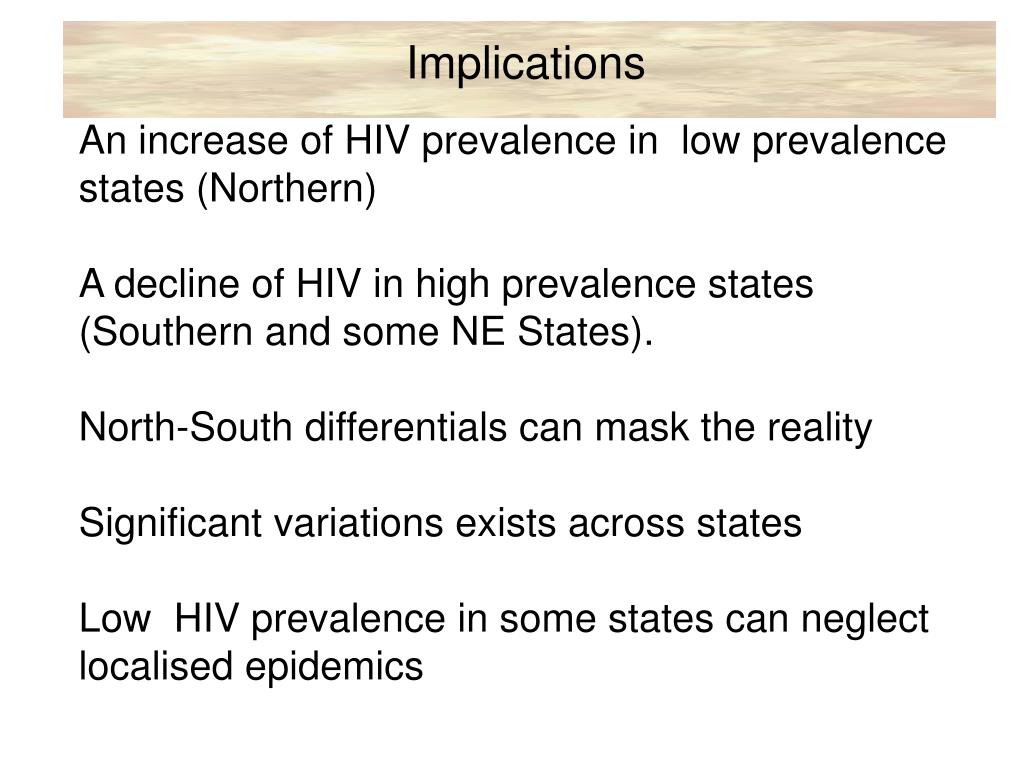 Implications

An increase of HIV prevalence in  low prevalence states (Northern)

A decline of HIV in high prevalence states (Southern and some NE States).

North-South differentials can mask the reality

Significant variations exists across states

Low  HIV prevalence in some states can neglect localised epidemics